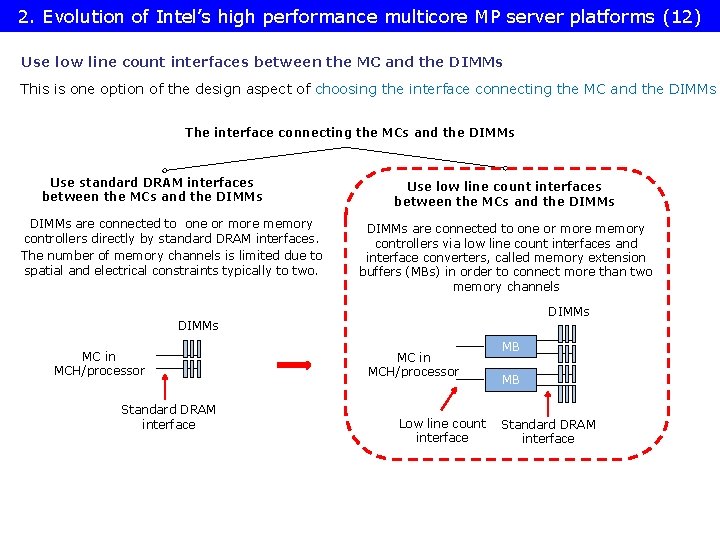 2. Evolution of Intel's high performance multicore MP server platforms (12)

Use low line count interfaces between the MC and the DIMMs

This is one option of the design aspect of choosing the interface connecting the MC and the DIMMs

The interface connecting the MCs and the DIMMs

Use standard DRAM interfaces between the MCs and the DIMMs

DIMMs are connected to one or more memory controllers directly by standard DRAM interfaces. The number of memory channels is limited due to spatial and electrical constraints typically to two.

DIMMs

MC in MCH/processor

Standard DRAM interface

Use low line count interfaces between the MCs and the DIMMs

DIMMs are connected to one or more memory controllers via low line count interfaces and interface converters, called memory extension buffers (MBs) in order to connect more than two memory channels

DIMMs

MC in MCH/processor

MB

MB

Low line count interface

Standard DRAM interface